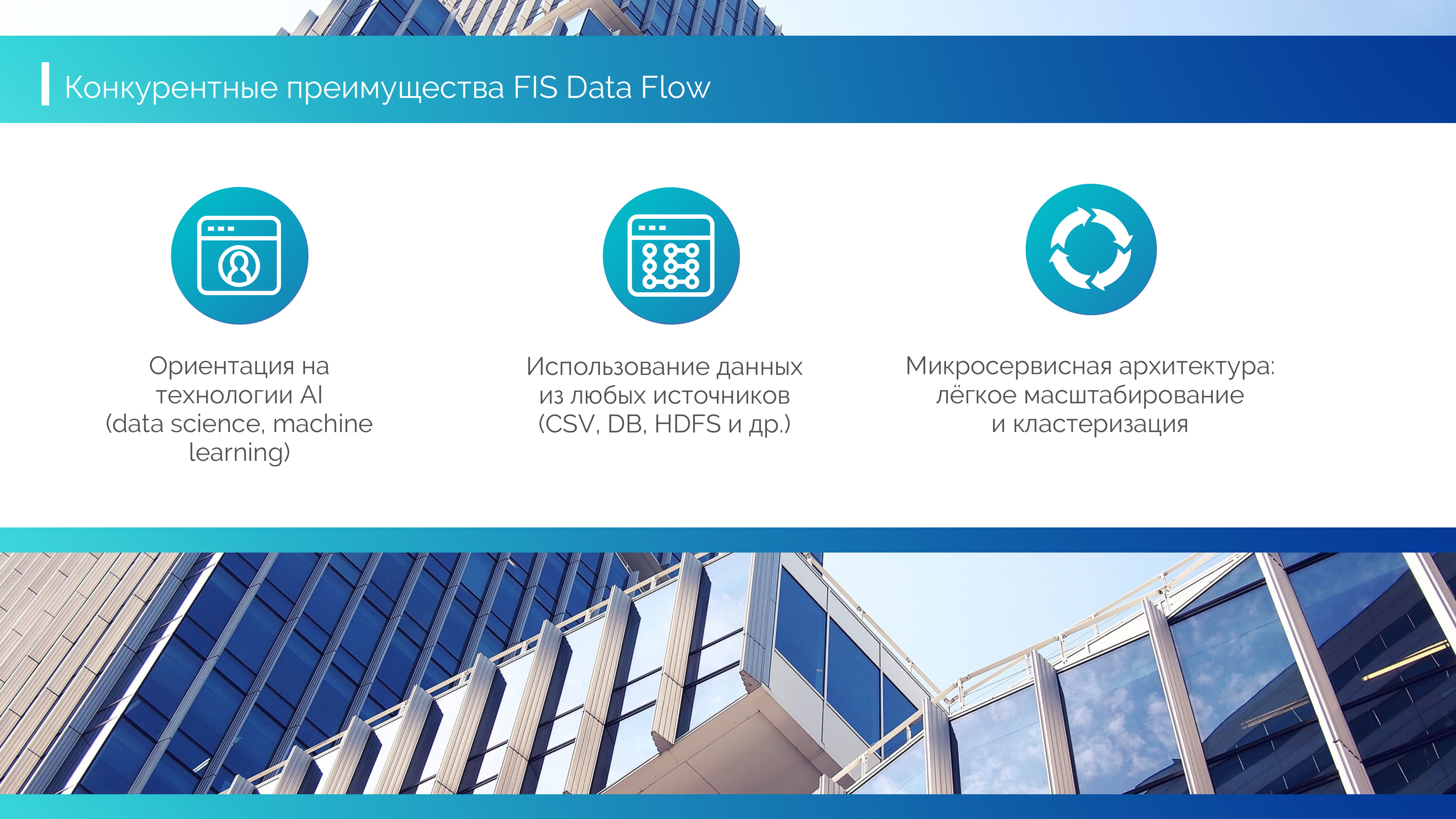 Конкурентные преимущества FIS Data Flow

Ориентация на технологии AI (data science, machine learning)

Использование данных из любых источников (CSV, DB, HDFS и др.)

Микросервисная архитектура: лёгкое масштабирование и кластеризация